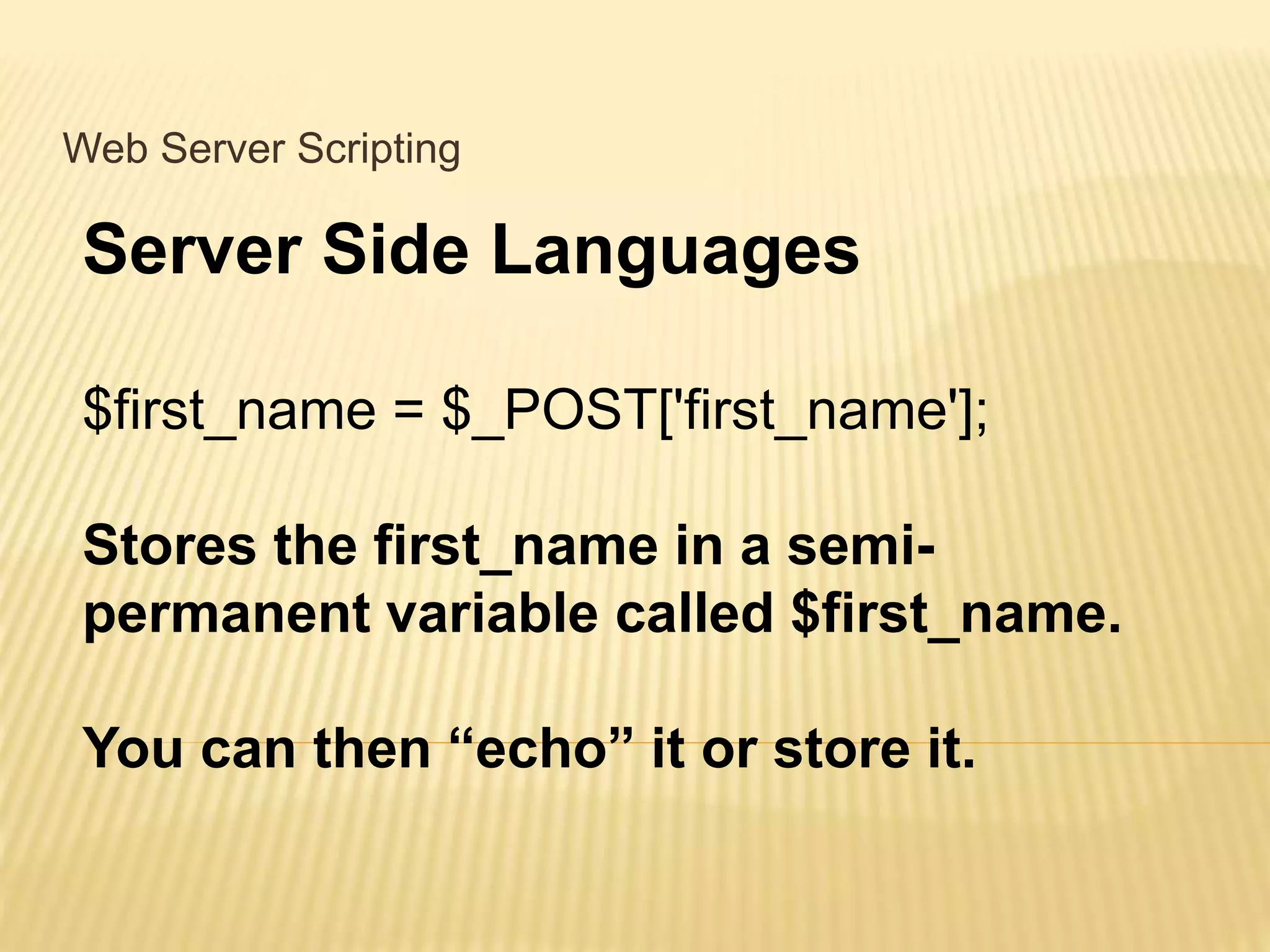 Web Server Scripting

Server Side Languages

\$first_name = \$_POST['first_name'];

Stores the first_name in a semi-permanent variable called \$first_name.

You can then “echo” it or store it.